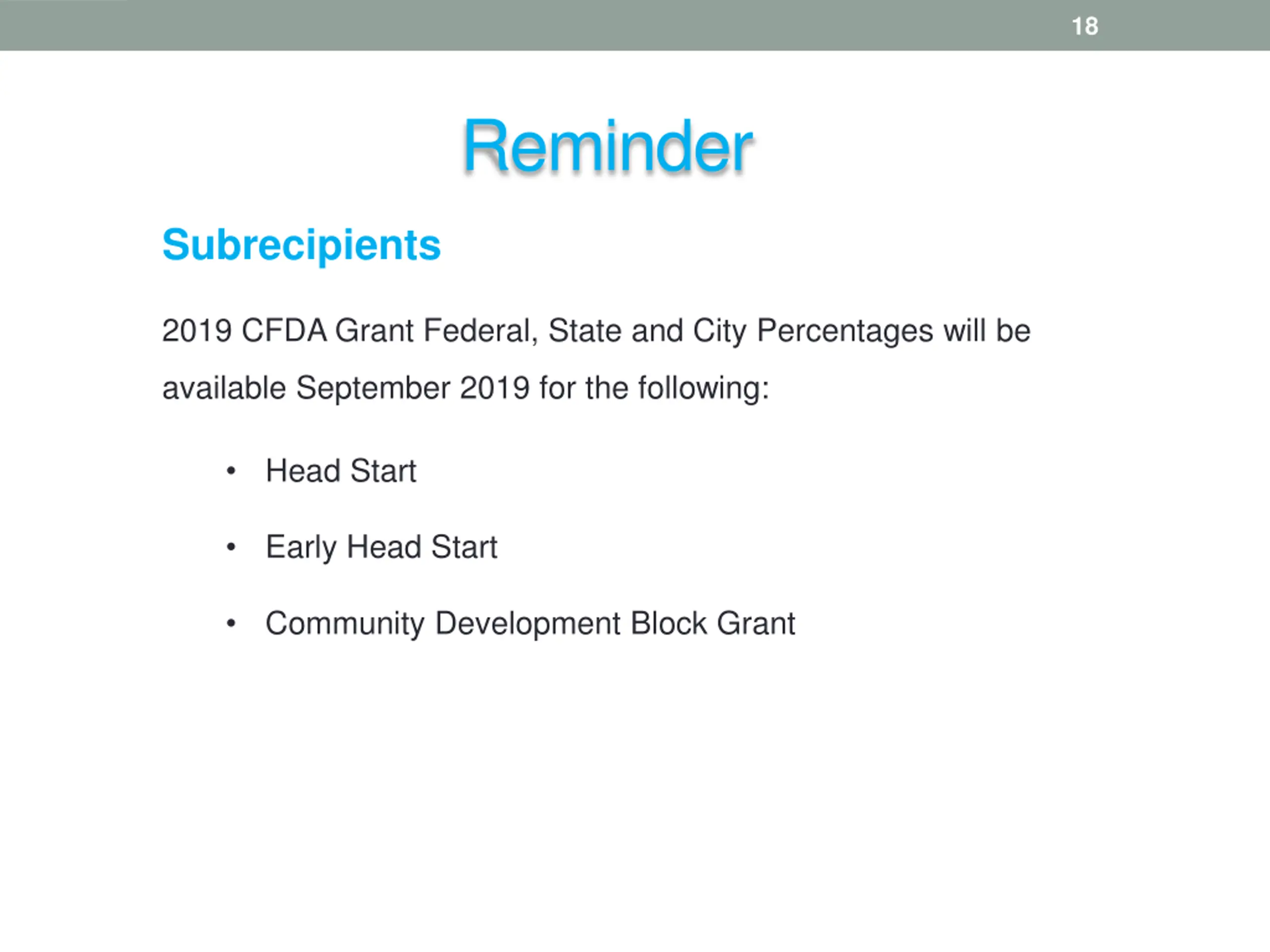 18

Reminder

Subrecipients

2019 CFDA Grant Federal, State and City Percentages will be available September 2019 for the following:

• Head Start

• Early Head Start

• Community Development Block Grant